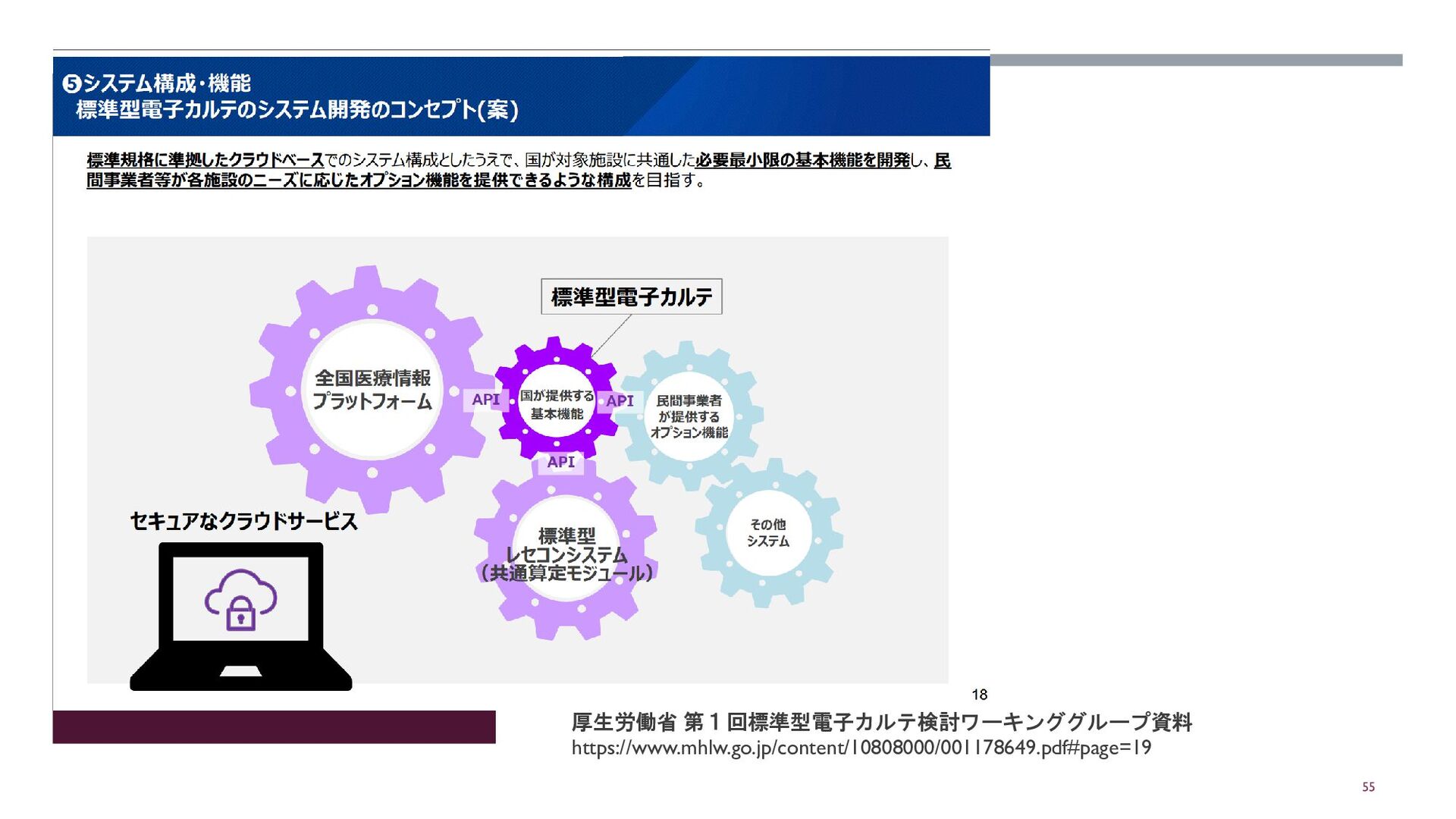 ❺システム構成・機能
標準型電子カルテのシステム開発のコンセプト(案)

標準規格に準拠したクラウドベースでのシステム構成としたうえで、国が対象施設に共通した必要最小限の基本機能を開発し、民間事業者等が各施設のニーズに応じたオプション機能を提供できるような構成を目指す。

標準型電子カルテ

全国医療情報プラットフォーム

API

国が提供する基本機能

API

民間事業者が提供するオプション機能

API

標準型レセコンシステム（共通算定モジュール）

その他システム

セキュアなクラウドサービス

18

厚生労働省 第１回標準型電子カルテ検討ワーキンググループ資料
https://www.mhlw.go.jp/content/10808000/001178649.pdf#page=19

55